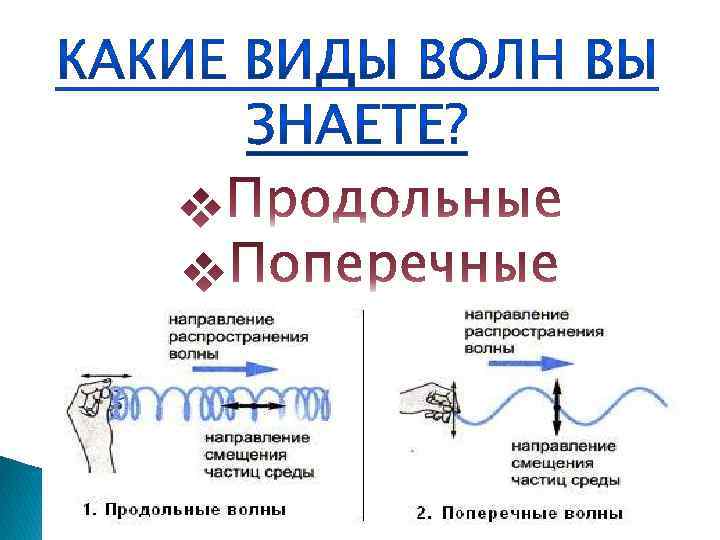 КАКИЕ ВИДЫ ВОЛН ВЫ ЗНАЕТЕ?

❖Продольные
❖Поперечные

направление распространения волны

направление смещения частиц среды

1. Продольные волны

направление распространения волны

направление смещения частиц среды

2. Поперечные волны